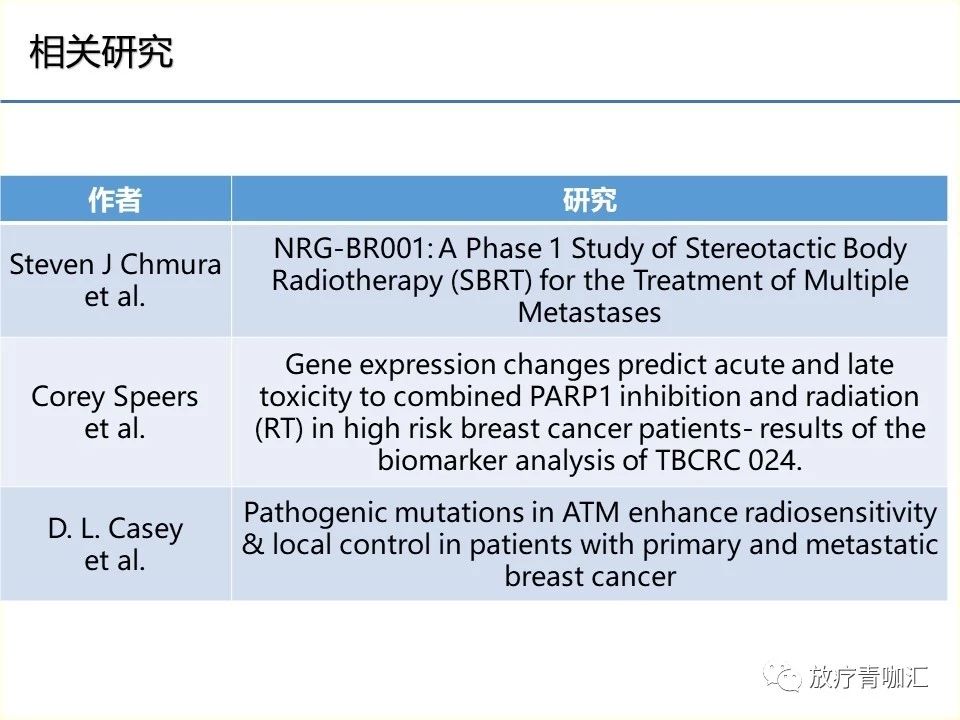 相关研究

| 作者 | 研究 |
|---|---|
| Steven J Chmura et al. | NRG-BR001: A Phase 1 Study of Stereotactic Body Radiotherapy (SBRT) for the Treatment of Multiple Metastases |
| Corey Speers et al. | Gene expression changes predict acute and late toxicity to combined PARP1 inhibition and radiation (RT) in high risk breast cancer patients- results of the biomarker analysis of TBCRC 024. |
| D. L. Casey et al. | Pathogenic mutations in ATM enhance radiosensitivity & local control in patients with primary and metastatic breast cancer |

放疗青咖汇